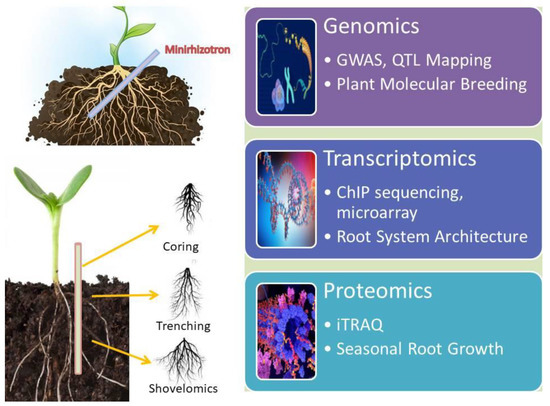 Minirhizotron

Coring

Trenching

Shovelomics

Genomics

• GWAS, QTL Mapping
• Plant Molecular Breeding

Transcriptomics

• ChIP sequencing, microarray
• Root System Architecture

Proteomics

• iTRAQ
• Seasonal Root Growth